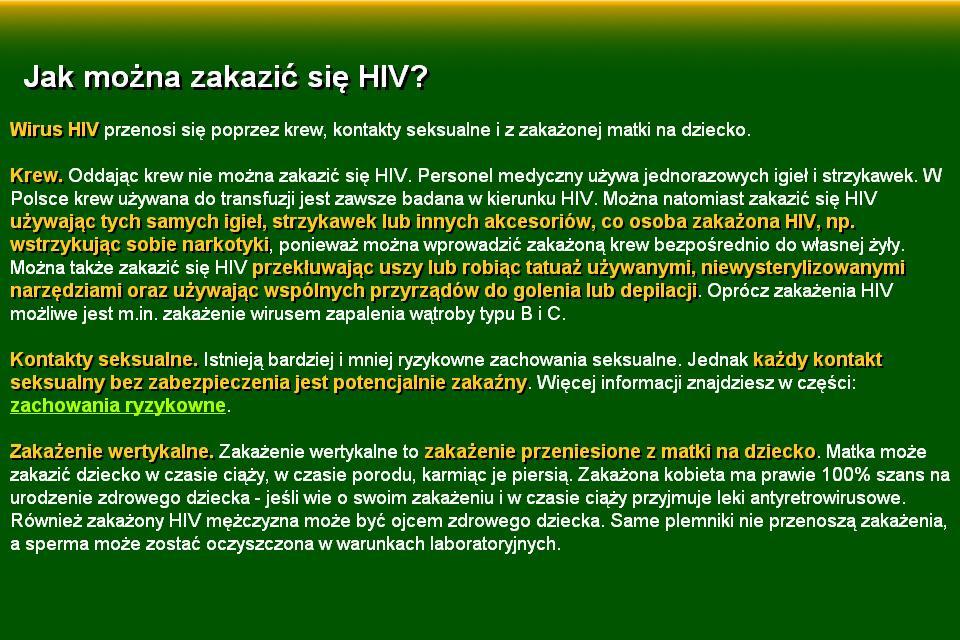 Jak można zakazić się HIV?

Wirus HIV przenosi się poprzez krew, kontakty seksualne i z zakażonej matki na dziecko.

Krew. Oddając krew nie można zakazić się HIV. Personel medyczny używa jednorazowych igieł i strzykawek. W Polsce krew używana do transfuzji jest zawsze badana w kierunku HIV. Można natomiast zakazić się HIV używając tych samych igieł, strzykawek lub innych akcesoriów, co osoba zakażona HIV, np. wstrzykując sobie narkotyki, ponieważ można wprowadzić zakażoną krew bezpośrednio do własnej żyły. Można także zakazić się HIV przekłuwając uszy lub robiąc tatuaż używanymi, niewysterylizowanymi narzędziami oraz używając wspólnych przyrządów do golenia lub depilacji. Oprócz zakażenia HIV możliwe jest m.in. zakażenie wirusem zapalenia wątroby typu B i C.

Kontakty seksualne. Istnieją bardziej i mniej ryzykowne zachowania seksualne. Jednak każdy kontakt seksualny bez zabezpieczenia jest potencjalnie zakaźny. Więcej informacji znajdziesz w części: zachowania ryzykowne.

Zakażenie wertykalne. Zakażenie wertykalne to zakażenie przeniesione z matki na dziecko. Matka może zakazić dziecko w czasie ciąży, w czasie porodu, karmiąc je piersią. Zakażona kobieta ma prawie 100% szans na urodzenie zdrowego dziecka - jeśli wie o swoim zakażeniu i w czasie ciąży przyjmuje leki antyretrowirusowe. Również zakażony HIV mężczyzna może być ojcem zdrowego dziecka. Same plemniki nie przenoszą zakażenia, a sperma może zostać oczyszczona w warunkach laboratoryjnych.